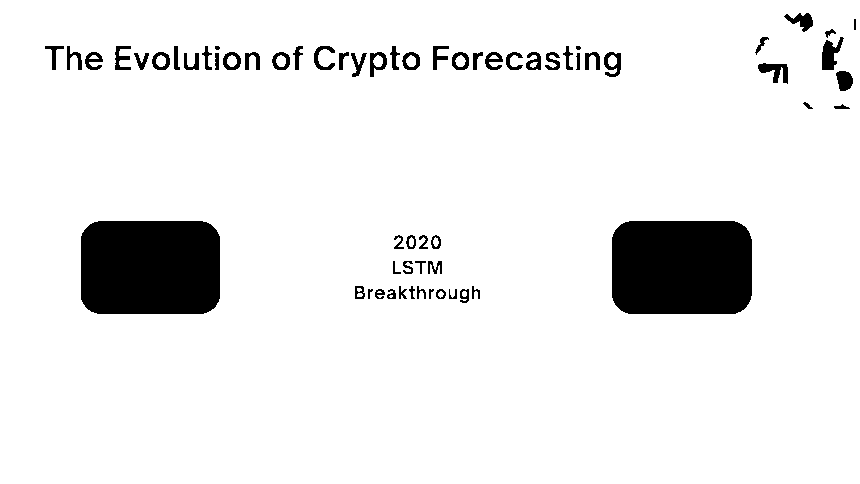 The Evolution of Crypto Forecasting

2020
LSTM
Breakthrough